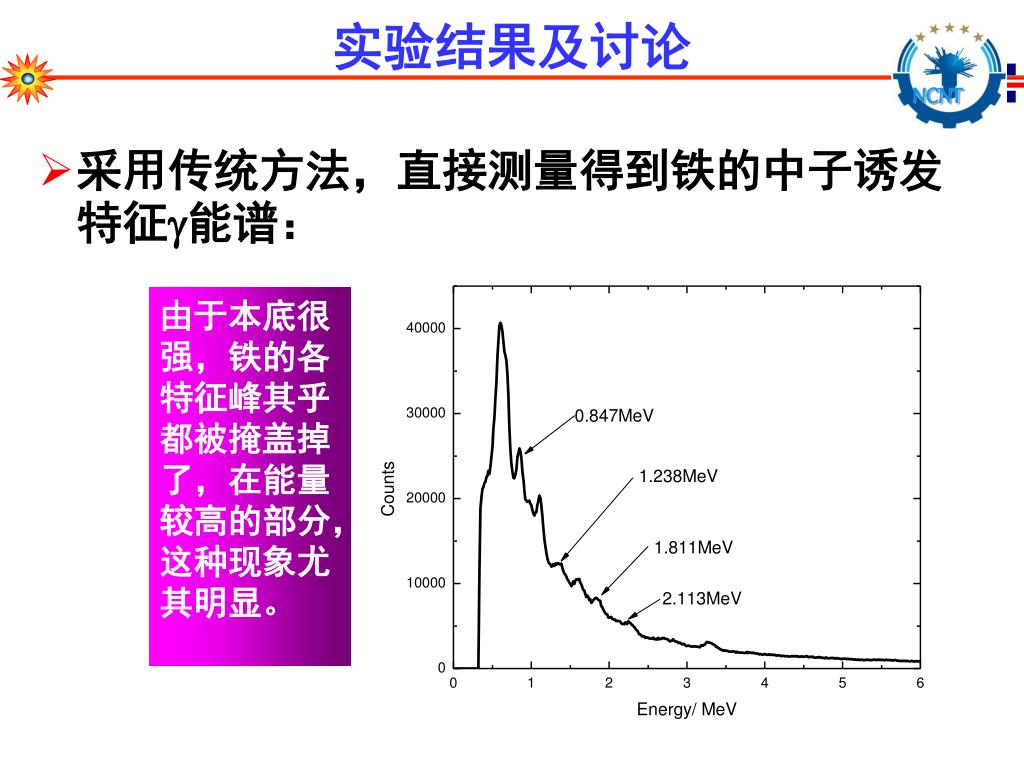 实验结果及讨论

NCNT

➢采用传统方法，直接测量得到铁的中子诱发特征$\gamma$能谱：

由于本底很强，铁的各特征峰其乎都被掩盖掉了，在能量较高的部分，这种现象尤其明显。

40000
30000
20000
10000
0
Counts
0.847MeV
1.238MeV
1.811MeV
2.113MeV
0 1 2 3 4 5 6
Energy/ MeV